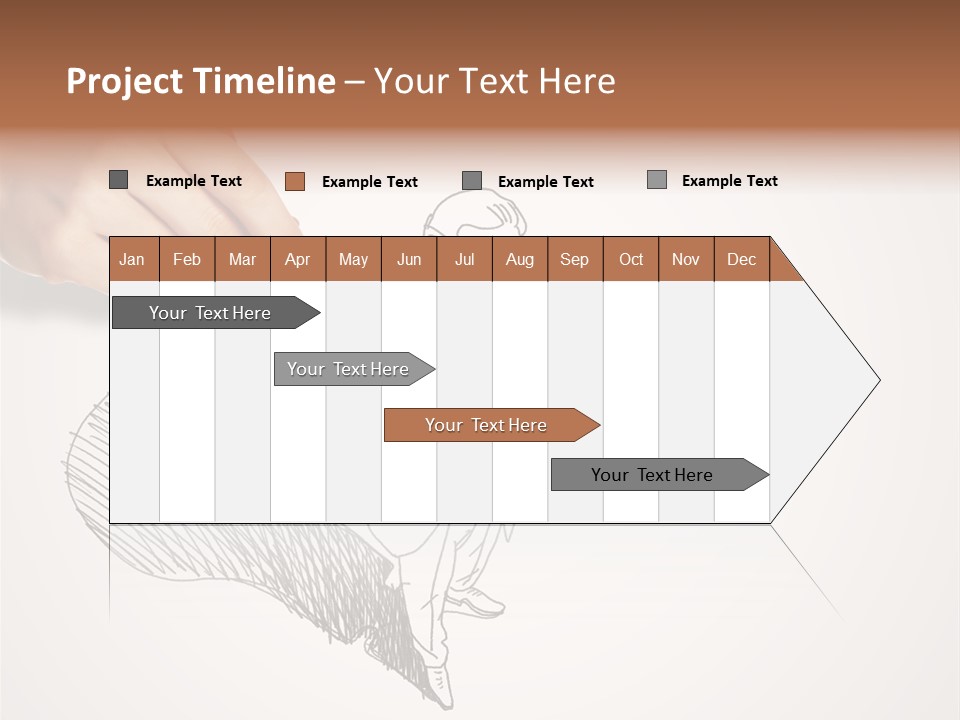 Project Timeline – Your Text Here

Example Text
Example Text
Example Text
Example Text

| Jan | Feb | Mar | Apr | May | Jun | Jul | Aug | Sep | Oct | Nov | Dec |
|---|---|---|---|---|---|---|---|---|---|---|---|

Your Text Here

Your Text Here

Your Text Here

Your Text Here